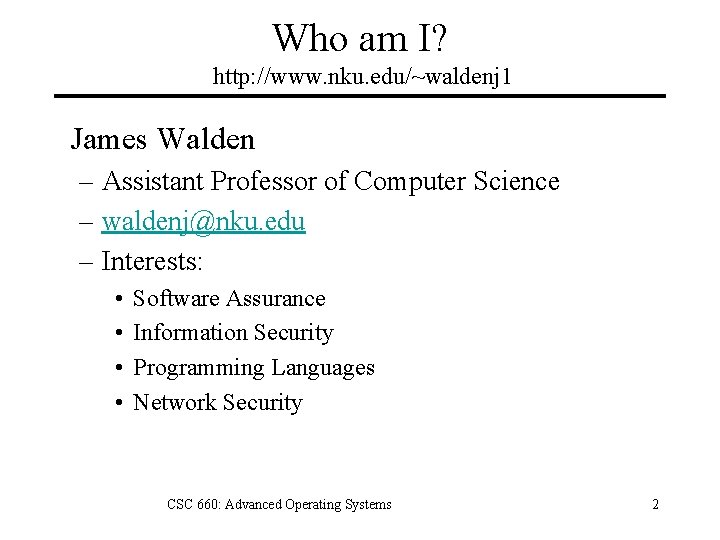 Who am I?
http://www.nku.edu/~waldenj1

James Walden

– Assistant Professor of Computer Science
– waldenj@nku.edu
– Interests:
• Software Assurance
• Information Security
• Programming Languages
• Network Security

CSC 660: Advanced Operating Systems

2